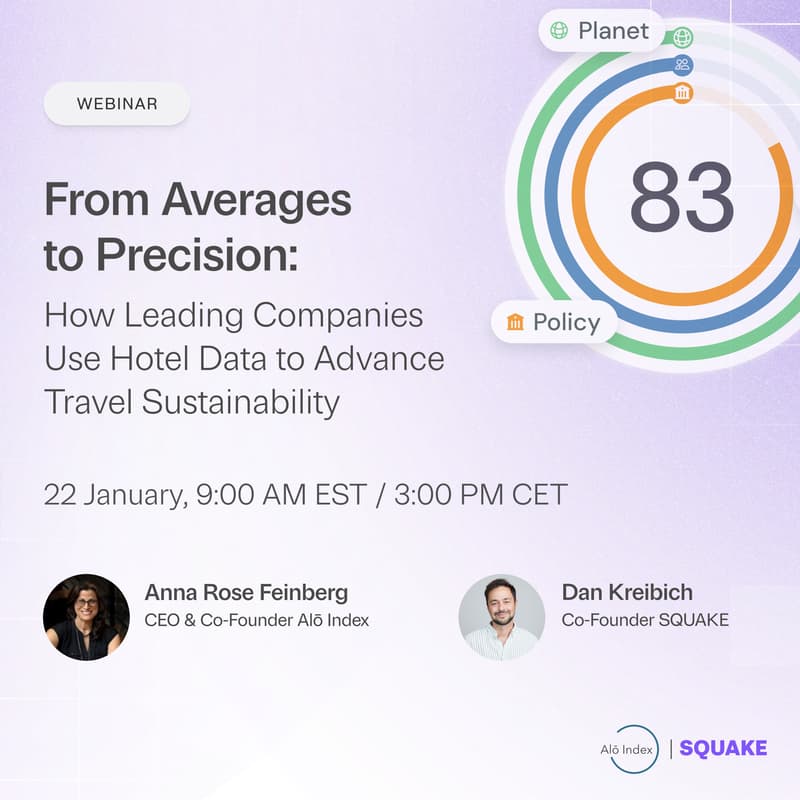 WEBINAR

Planet

83

Policy

From Averages to Precision:

How Leading Companies Use Hotel Data to Advance Travel Sustainability

22 January, 9:00 AM EST / 3:00 PM CET

Anna Rose Feinberg
CEO & Co-Founder Alō Index

Dan Kreibich
Co-Founder SQUAKE

Alō Index | SQUAKE